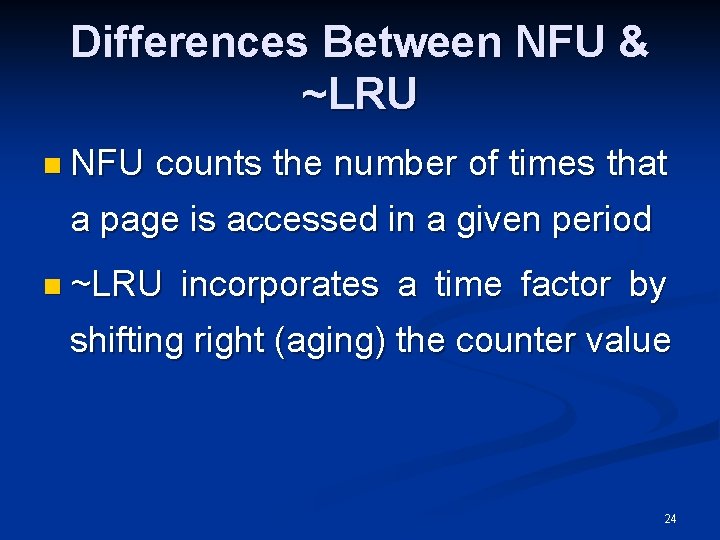 Differences Between NFU & ~LRU

NFU counts the number of times that a page is accessed in a given period

~LRU incorporates a time factor by shifting right (aging) the counter value

24